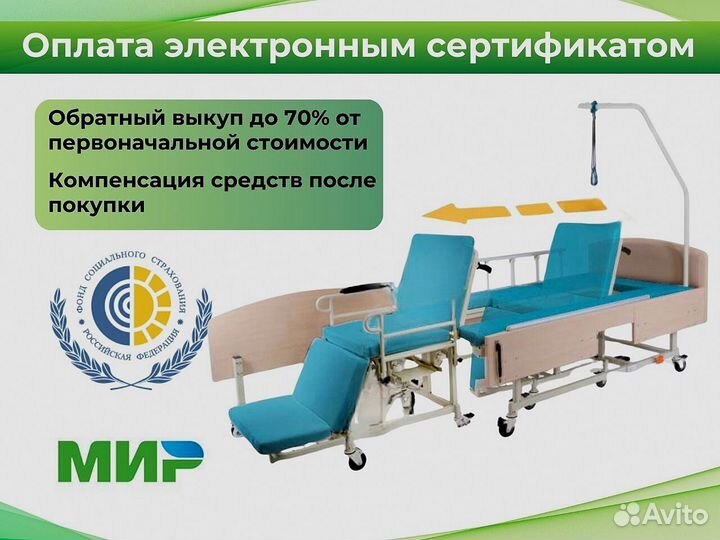 Оплата электронным сертификатом

Обратный выкуп до 70% от первоначальной стоимости

Компенсация средств после покупки

ФОНД СОЦИАЛЬНОГО СТРАХОВАНИЯ РОССИЙСКАЯ ФЕДЕРАЦИЯ

МИР

Avito